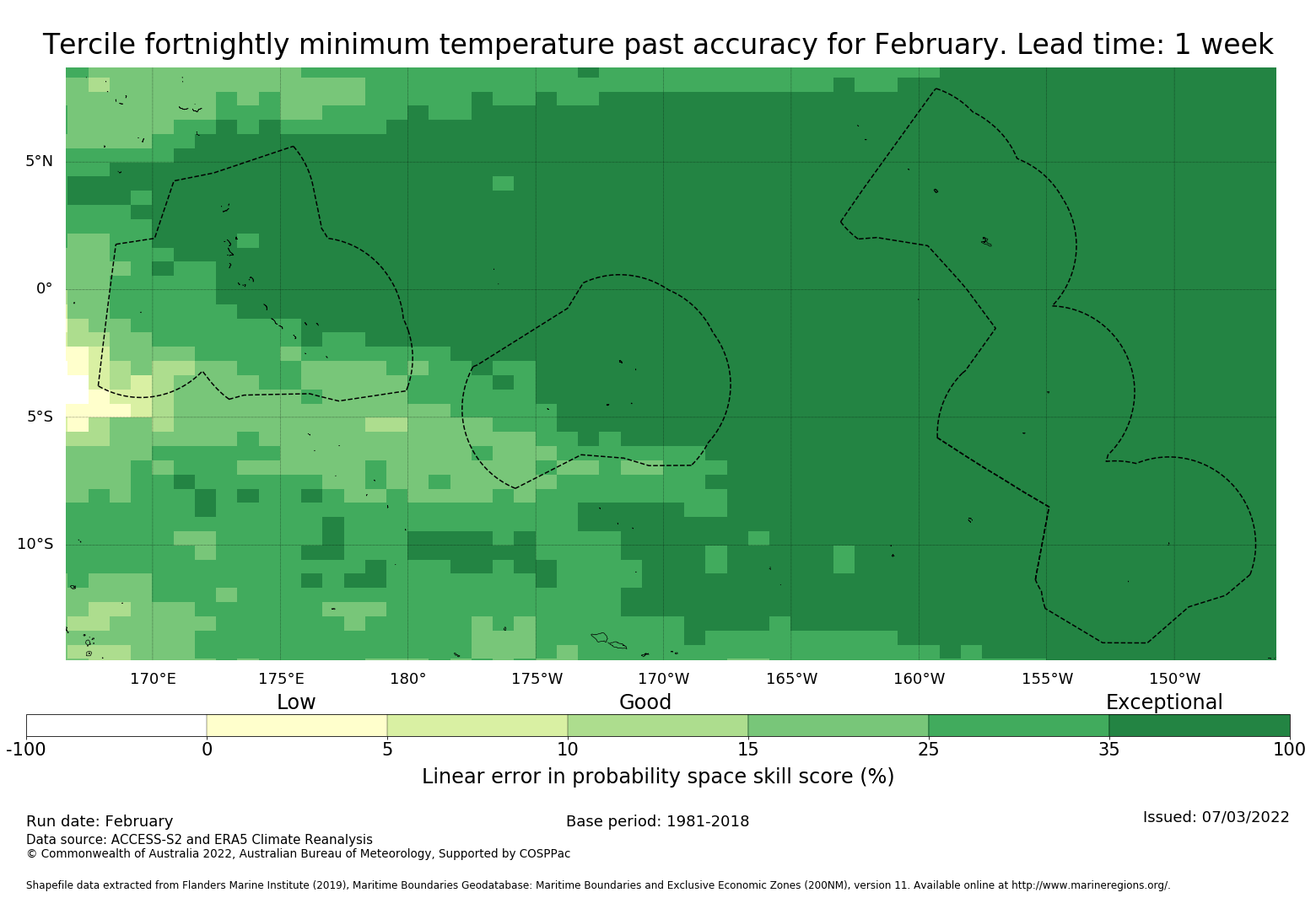 Tercile fortnightly minimum temperature past accuracy for February. Lead time: 1 week

5°N
0°
5°S
10°S

170°E 175°E 180° 175°W 170°W 165°W 160°W 155°W 150°W

Low Good Exceptional

-100 0 5 10 15 25 35 100

Linear error in probability space skill score (%)

Run date: February
Base period: 1981-2018
Issued: 07/03/2022
Data source: ACCESS-S2 and ERA5 Climate Reanalysis
© Commonwealth of Australia 2022, Australian Bureau of Meteorology, Supported by COSPPac

Shapefile data extracted from Flanders Marine Institute (2019), Maritime Boundaries Geodatabase: Maritime Boundaries and Exclusive Economic Zones (200NM), version 11. Available online at http://www.marineregions.org/.